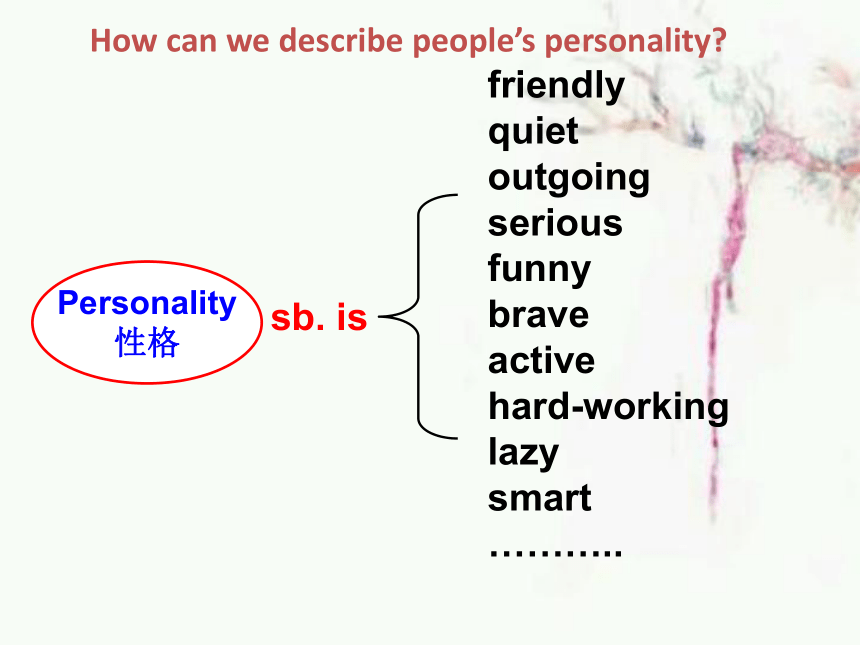 How can we describe people's personality?

Personality
性格

sb. is

friendly
quiet
outgoing
serious
funny
brave
active
hard-working
lazy
smart
………..